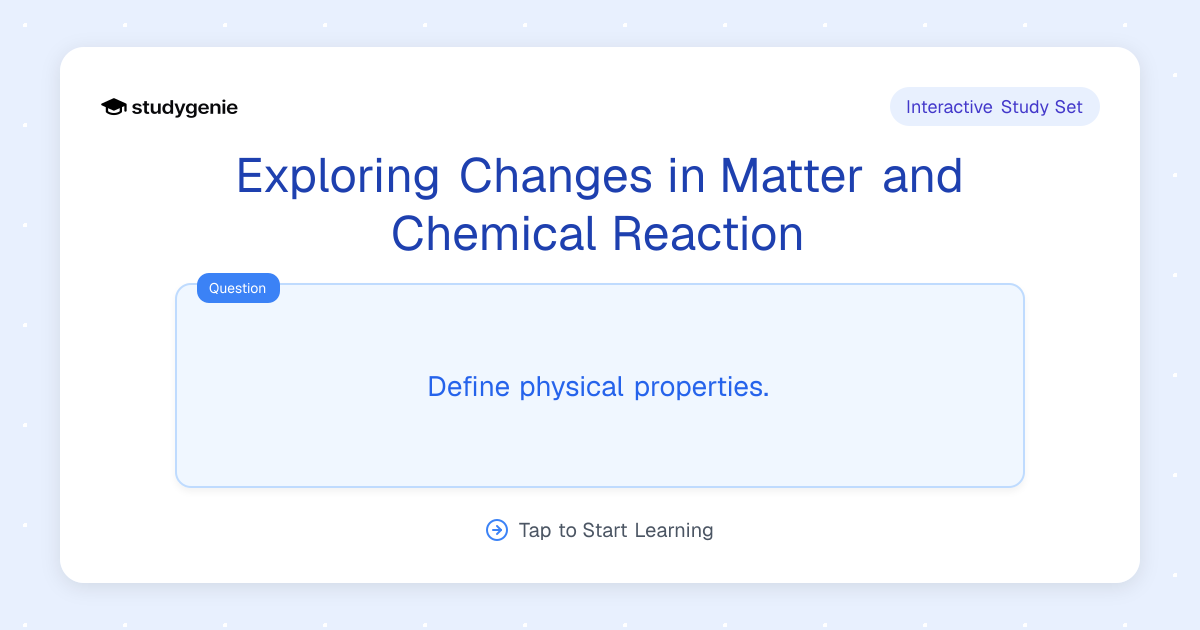 studygenie

Interactive Study Set

Exploring Changes in Matter and Chemical Reaction

Question

Define physical properties.

Tap to Start Learning